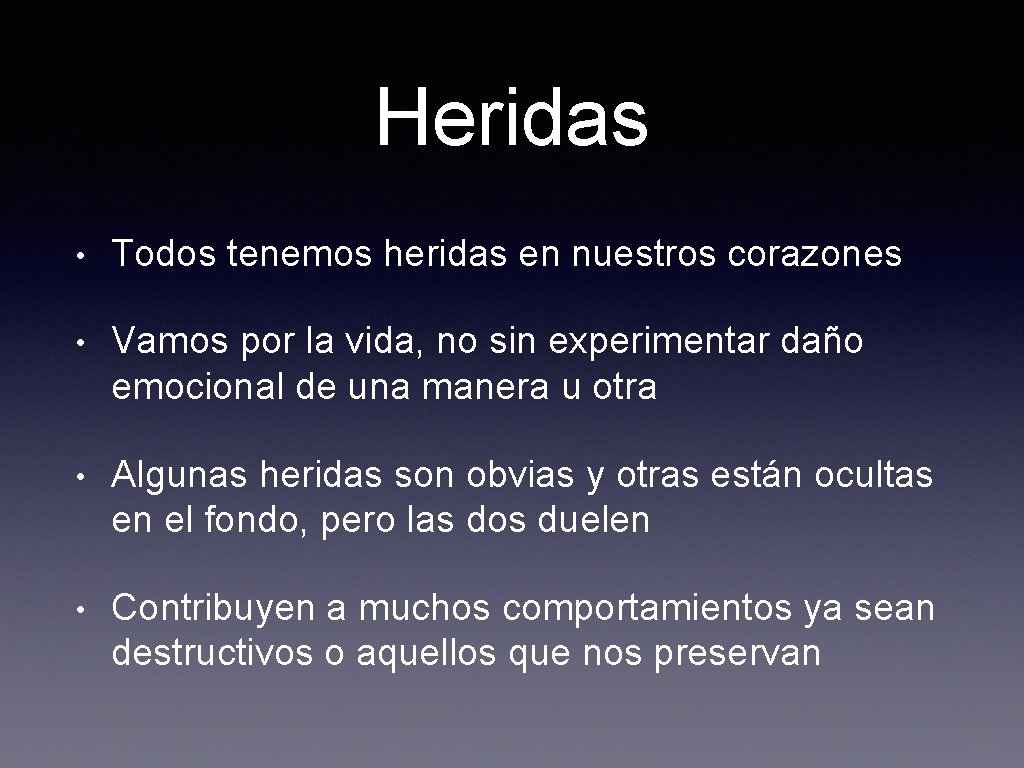 Heridas

• Todos tenemos heridas en nuestros corazones

• Vamos por la vida, no sin experimentar daño emocional de una manera u otra

• Algunas heridas son obvias y otras están ocultas en el fondo, pero las dos duelen

• Contribuyen a muchos comportamientos ya sean destructivos o aquellos que nos preservan